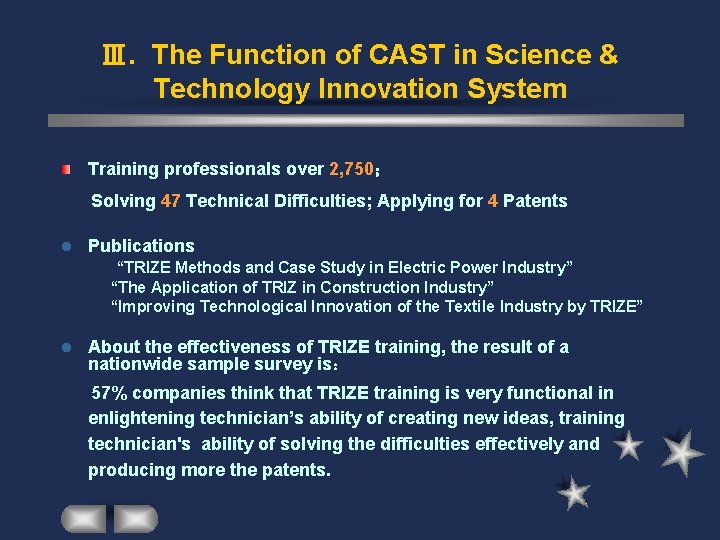 Ⅲ. The Function of CAST in Science & Technology Innovation System

Training professionals over 2,750；

Solving 47 Technical Difficulties; Applying for 4 Patents

Publications

“TRIZE Methods and Case Study in Electric Power Industry”

“The Application of TRIZ in Construction Industry”

“Improving Technological Innovation of the Textile Industry by TRIZE”

About the effectiveness of TRIZE training, the result of a nationwide sample survey is：

57% companies think that TRIZE training is very functional in enlightening technician’s ability of creating new ideas, training technician's ability of solving the difficulties effectively and producing more the patents.